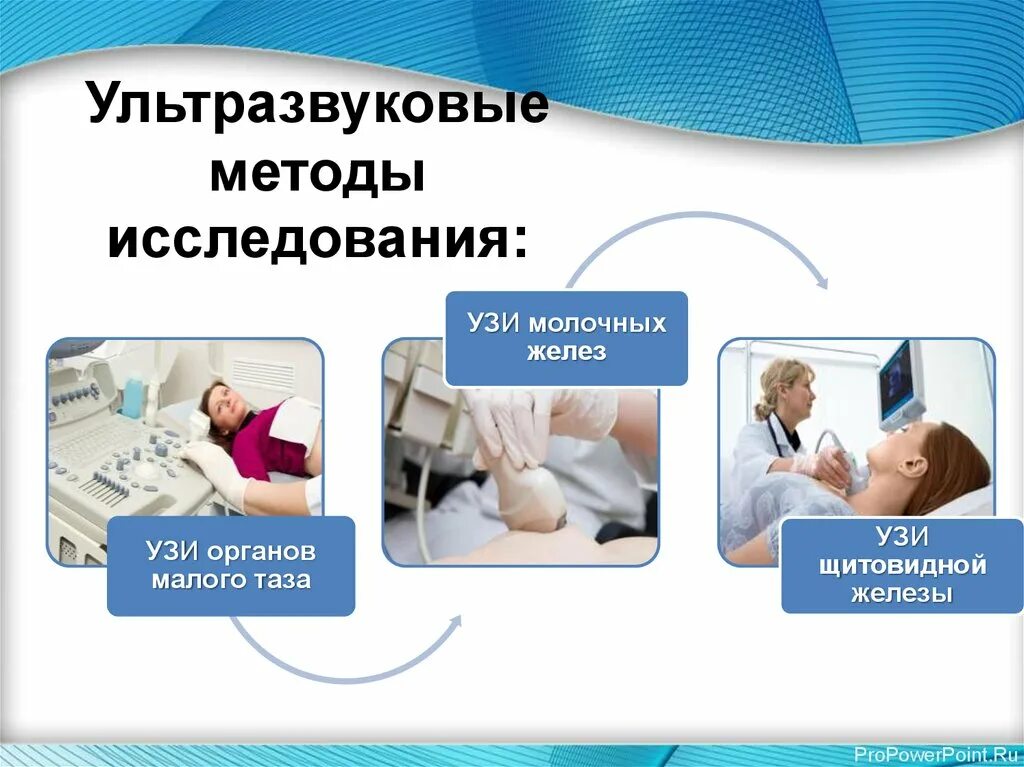 Ультразвуковые методы исследования:

УЗИ органов малого таза

УЗИ молочных желез

УЗИ щитовидной железы

ProPowerPoint.Ru